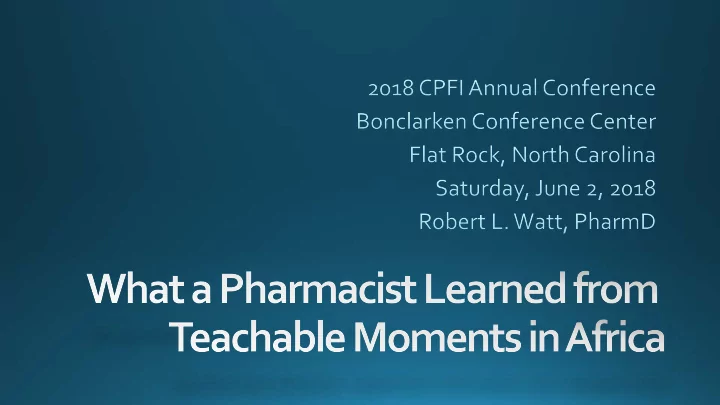 2018 CPFI Annual Conference
Bonclarken Conference Center
Flat Rock, North Carolina
Saturday, June 2, 2018
Robert L. Watt, PharmD

What a Pharmacist Learned from Teachable Moments in Africa